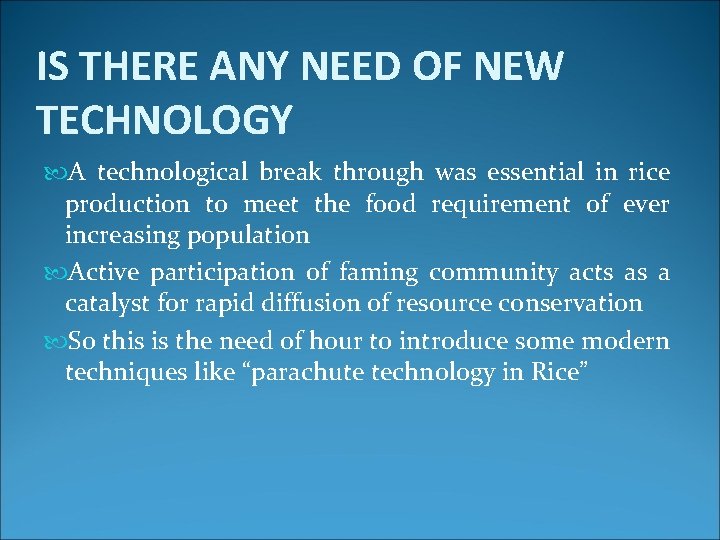 IS THERE ANY NEED OF NEW TECHNOLOGY

A technological break through was essential in rice production to meet the food requirement of ever increasing population

Active participation of faming community acts as a catalyst for rapid diffusion of resource conservation

So this is the need of hour to introduce some modern techniques like “parachute technology in Rice”